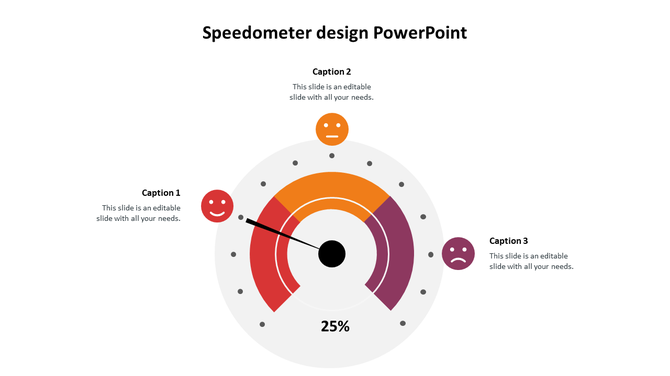 Speedometer design PowerPoint

Caption 2

This slide is an editable slide with all your needs.

Caption 1

This slide is an editable slide with all your needs.

Caption 3

This slide is an editable slide with all your needs.

25%